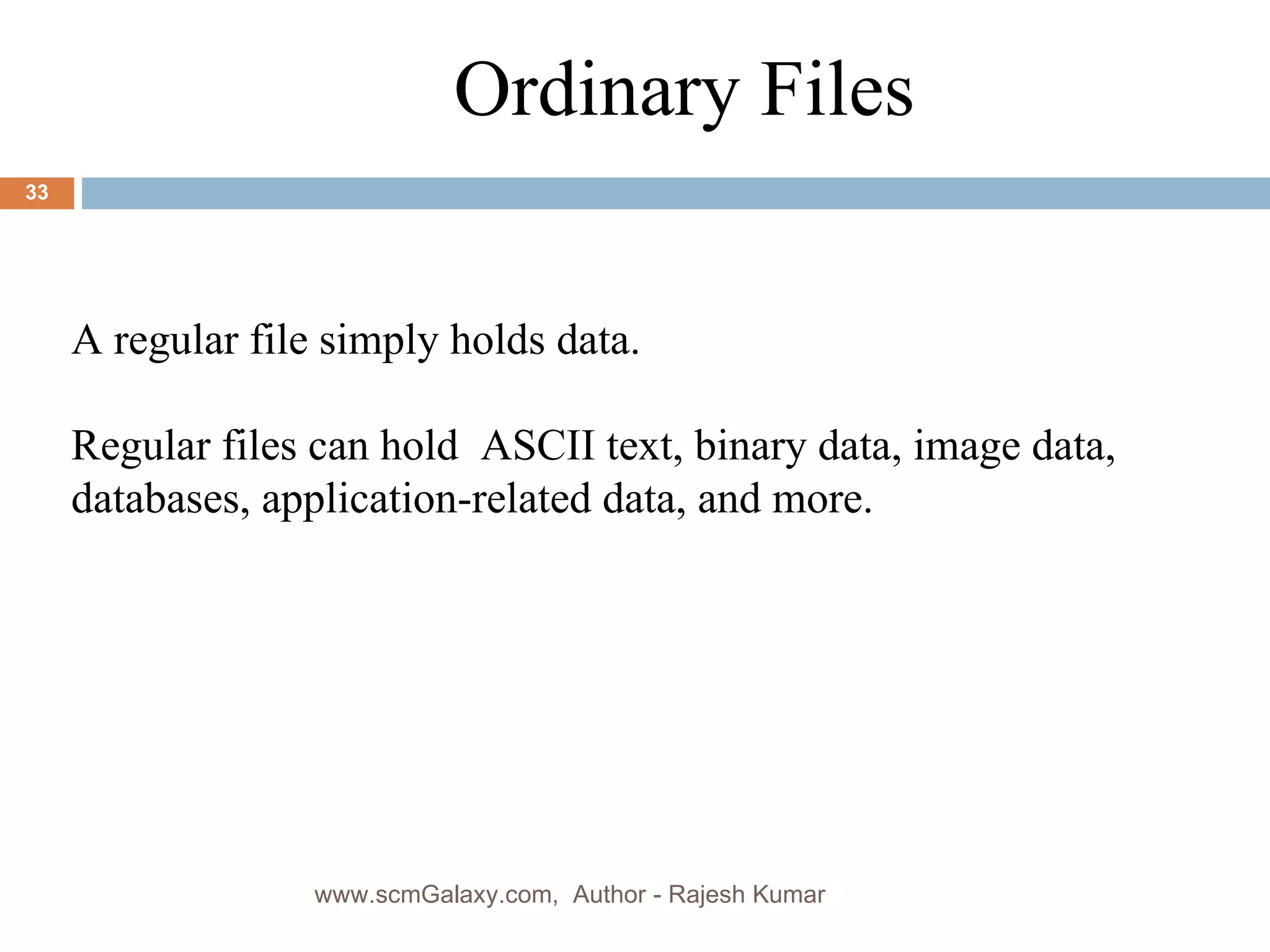 Ordinary Files

33

A regular file simply holds data.

Regular files can hold  ASCII text, binary data, image data, databases, application-related data, and more.

www.scmGalaxy.com,  Author - Rajesh Kumar